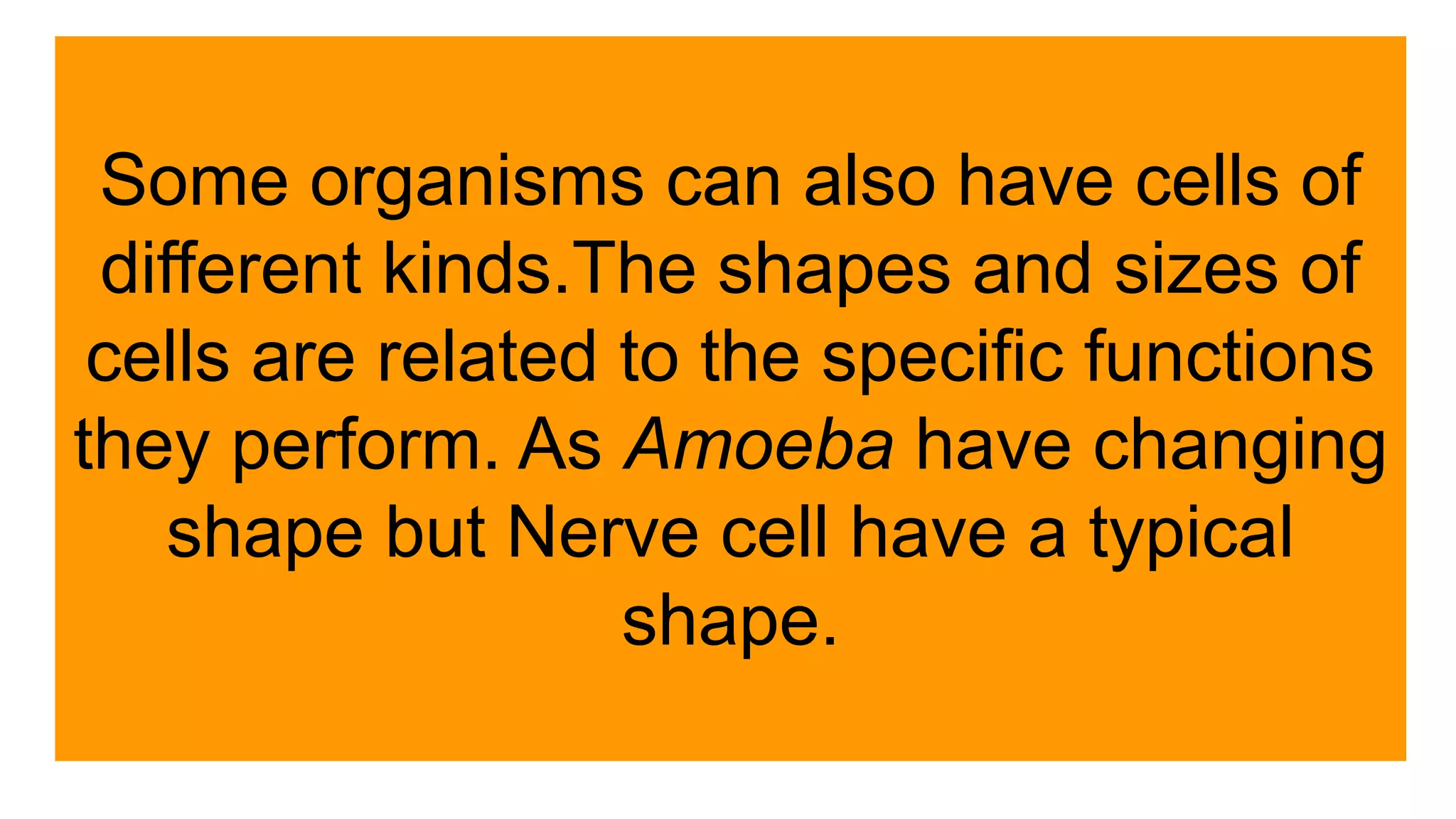 Some organisms can also have cells of different kinds.The shapes and sizes of cells are related to the specific functions they perform. As Amoeba have changing shape but Nerve cell have a typical shape.